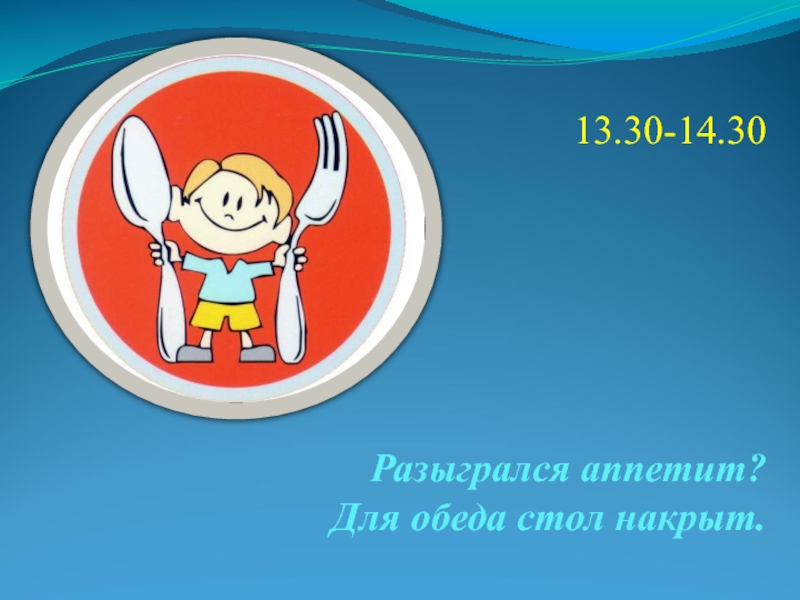 13.30-14.30

Разыгрался аппетит?
Для обеда стол накрыт.